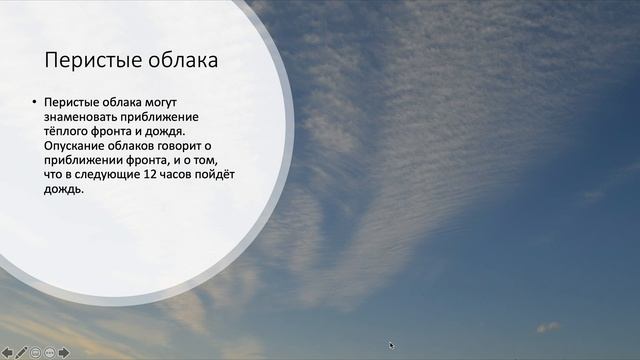 Перистые облака

• Перистые облака могут знаменовать приближение тёплого фронта и дождя. Опускание облаков говорит о приближении фронта, и о том, что в следующие 12 часов пойдёт дождь.